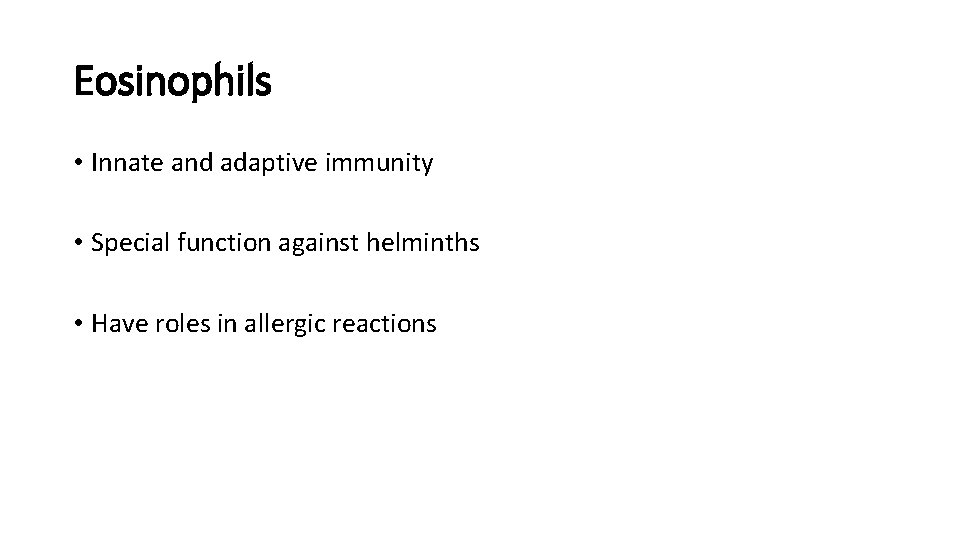 Eosinophils

• Innate and adaptive immunity

• Special function against helminths

• Have roles in allergic reactions